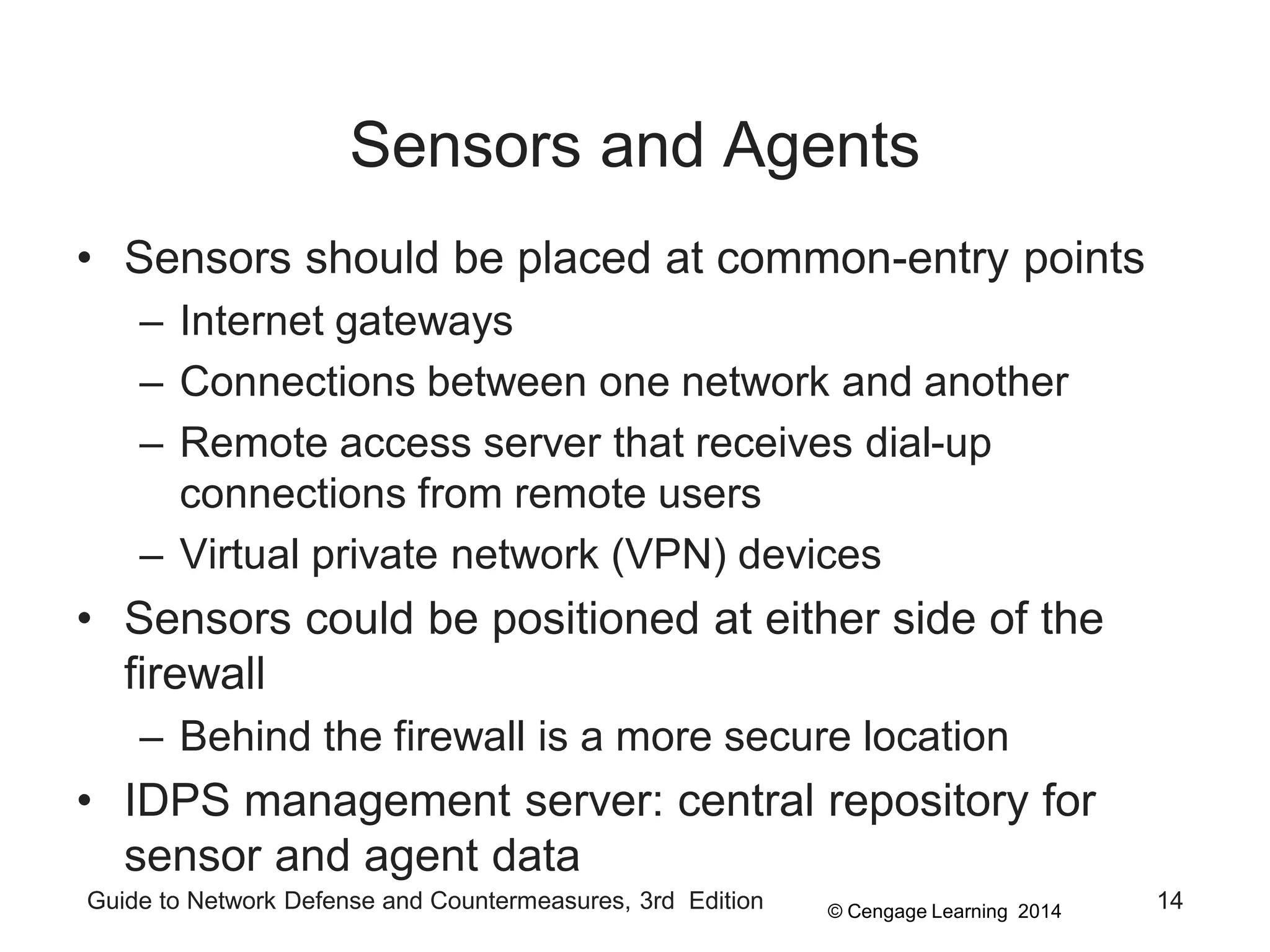 Sensors and Agents

• Sensors should be placed at common-entry points
  – Internet gateways
  – Connections between one network and another
  – Remote access server that receives dial-up connections from remote users
  – Virtual private network (VPN) devices
• Sensors could be positioned at either side of the firewall
  – Behind the firewall is a more secure location
• IDPS management server: central repository for sensor and agent data

Guide to Network Defense and Countermeasures, 3rd Edition

© Cengage Learning 2014

14